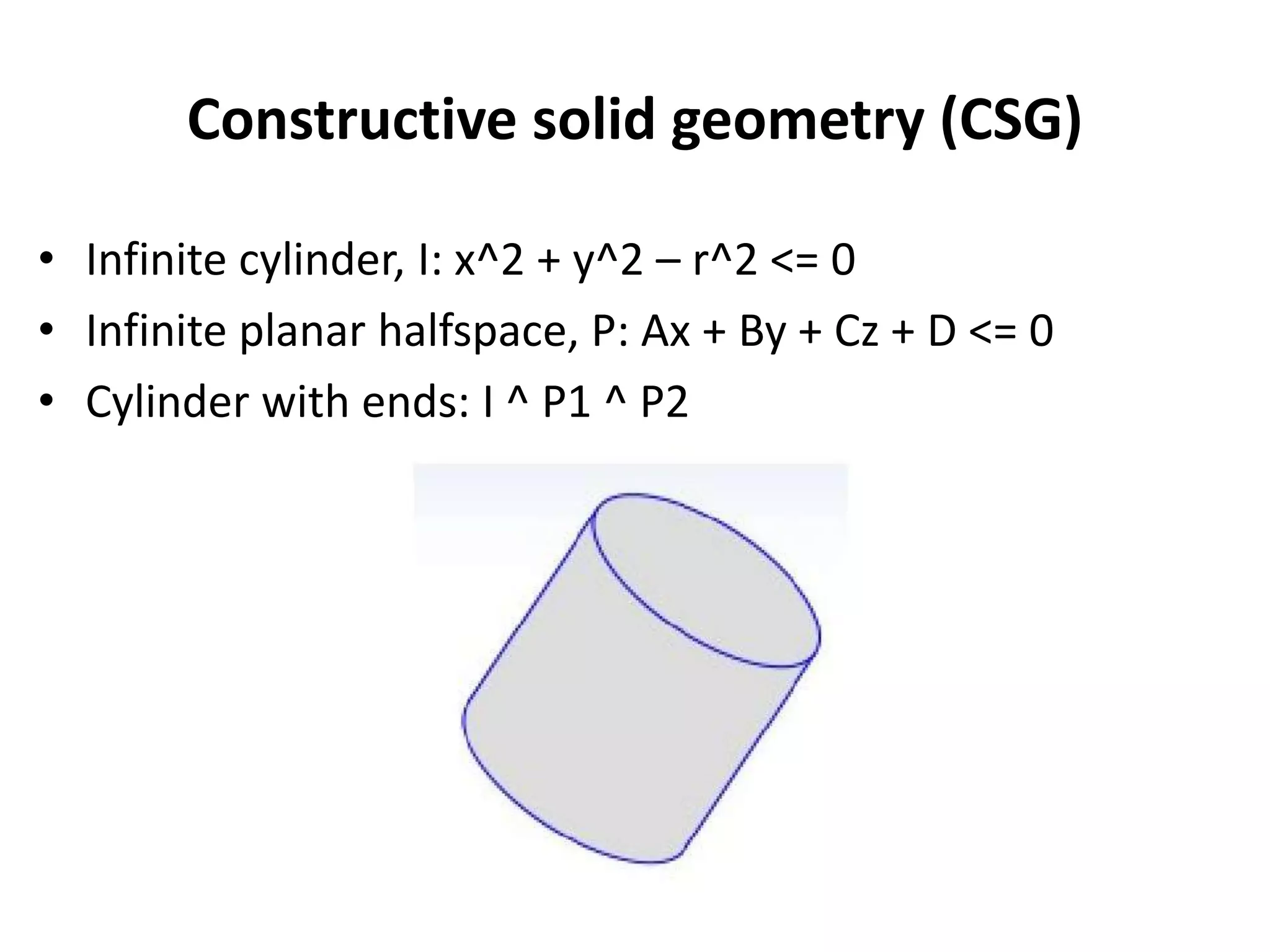 Constructive solid geometry (CSG)

• Infinite cylinder, I: x^2 + y^2 – r^2 <= 0
• Infinite planar halfspace, P: Ax + By + Cz + D <= 0
• Cylinder with ends: I ^ P1 ^ P2